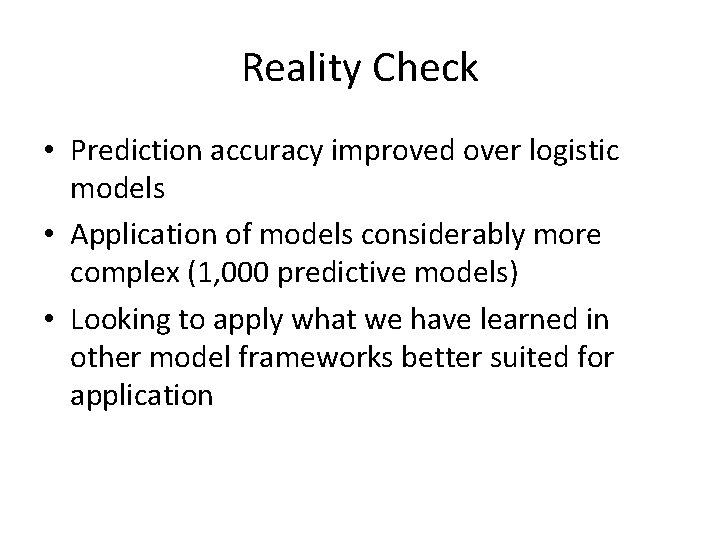 Reality Check

• Prediction accuracy improved over logistic models
• Application of models considerably more complex (1,000 predictive models)
• Looking to apply what we have learned in other model frameworks better suited for application